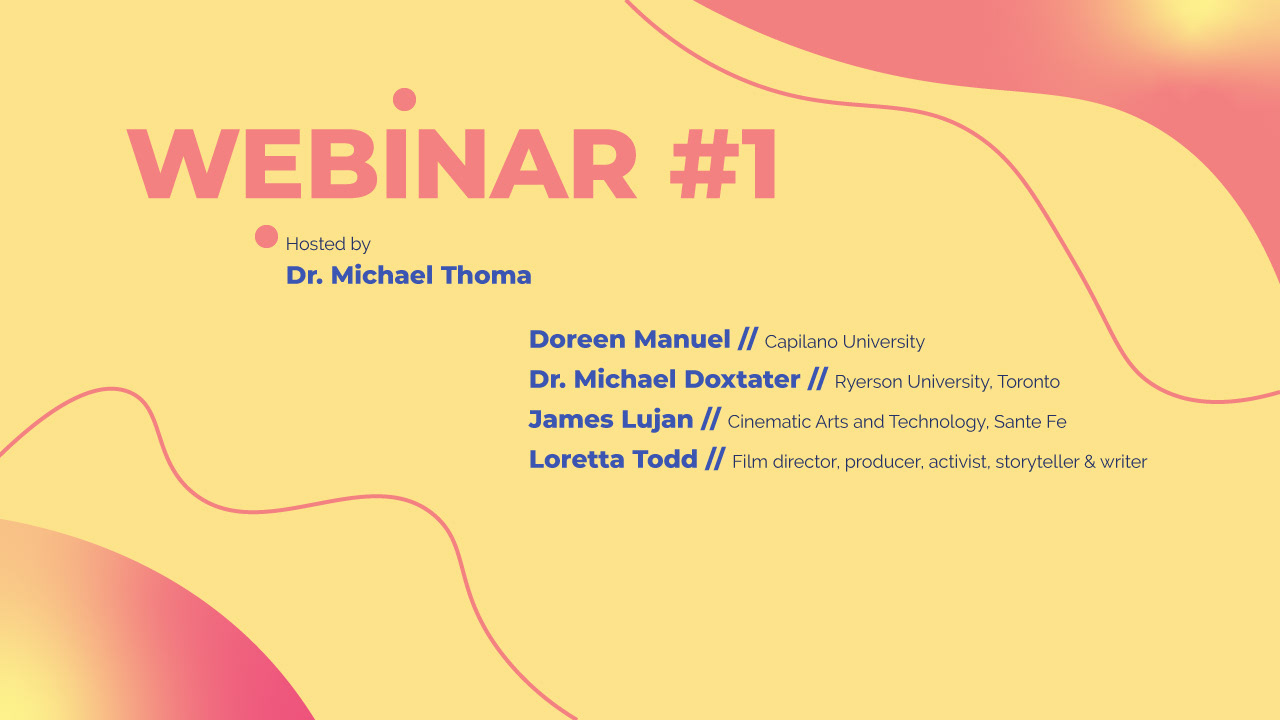 WEBINAR #1

Hosted by
Dr. Michael Thoma

Doreen Manuel // Capilano University
Dr. Michael Doxtater // Ryerson University, Toronto
James Lujan // Cinematic Arts and Technology, Sante Fe
Loretta Todd // Film director, producer, activist, storyteller & writer